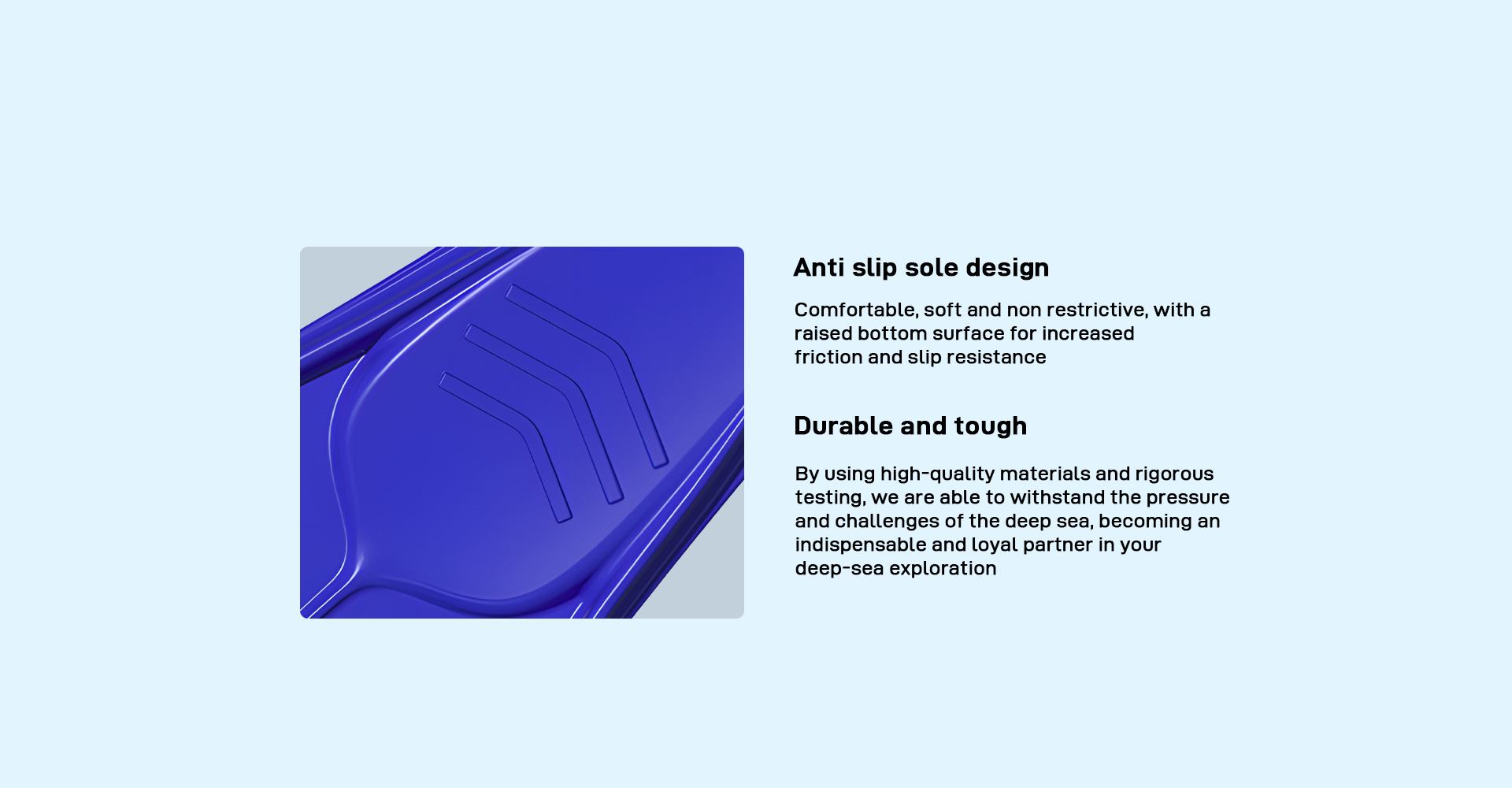 Anti slip sole design

Comfortable, soft and non restrictive, with a raised bottom surface for increased friction and slip resistance

Durable and tough

By using high-quality materials and rigorous testing, we are able to withstand the pressure and challenges of the deep sea, becoming an indispensable and loyal partner in your deep-sea exploration